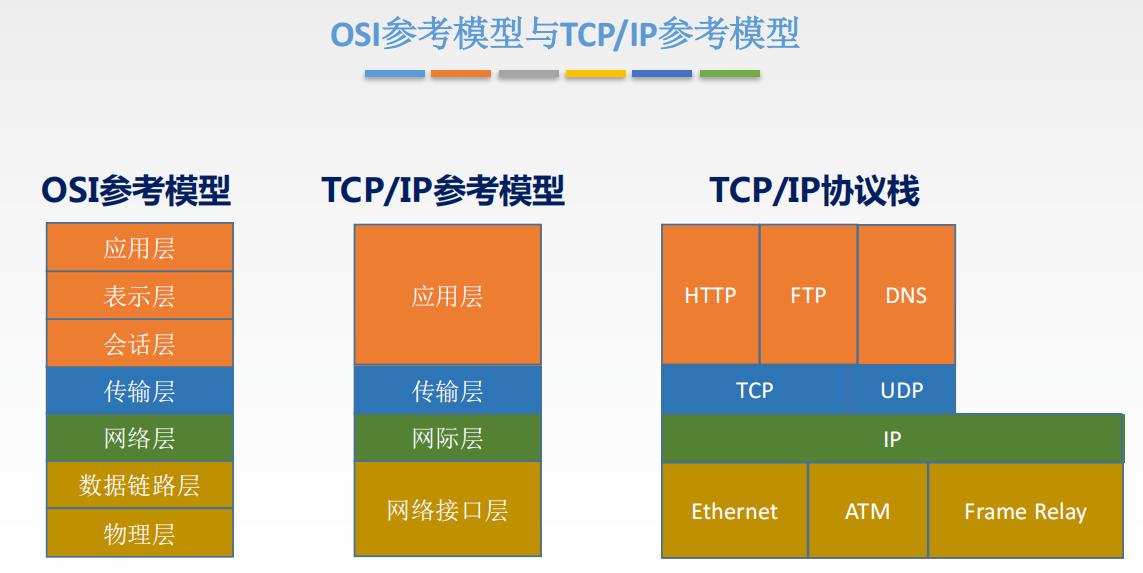 OSI参考模型与TCP/IP参考模型

OSI参考模型

应用层
表示层
会话层
传输层
网络层
数据链路层
物理层

TCP/IP参考模型

应用层
传输层
网际层
网络接口层

TCP/IP协议栈

HTTP
FTP
DNS
TCP
UDP
IP
Ethernet
ATM
Frame Relay